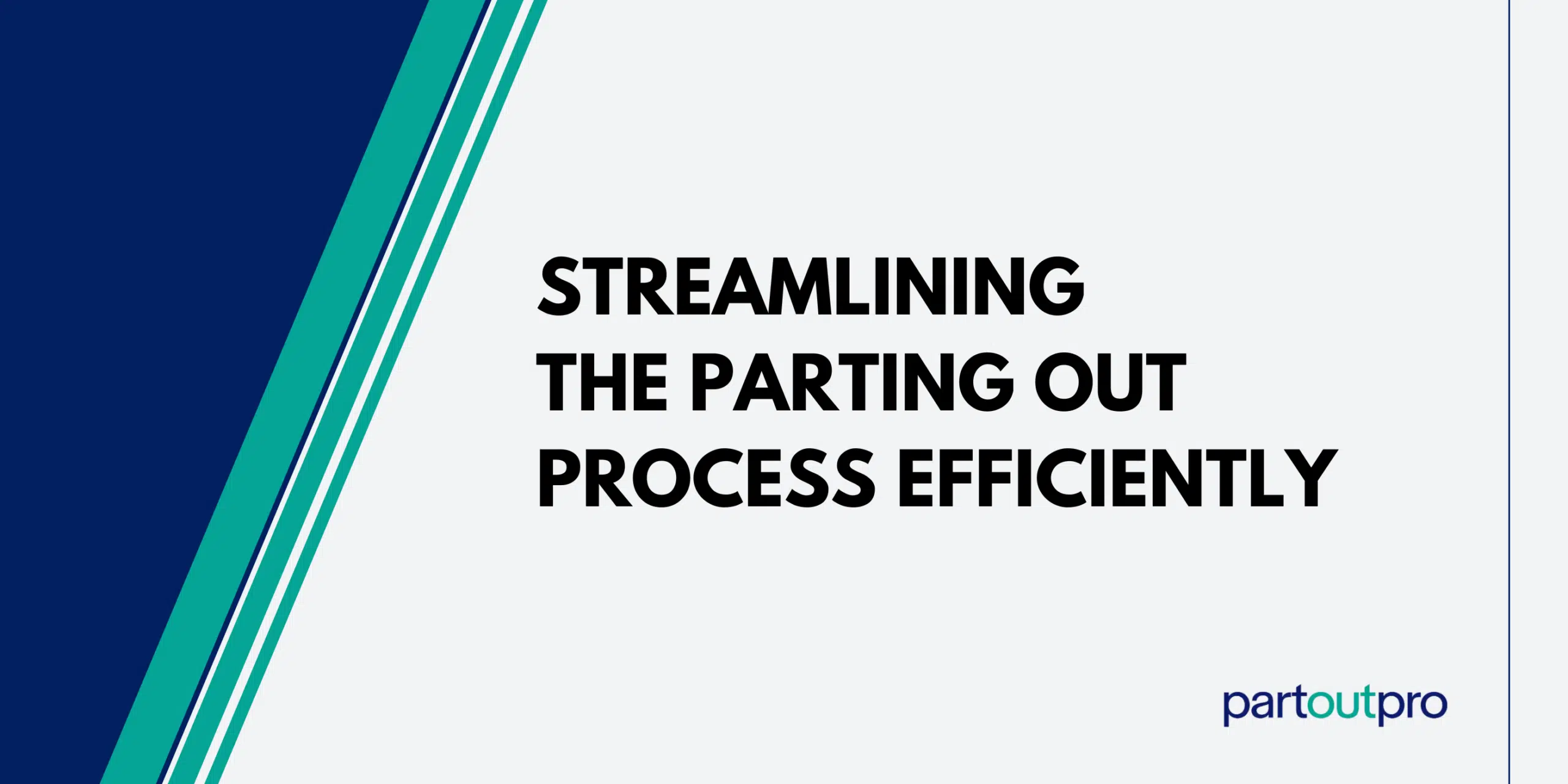 STREAMLINING THE PARTING OUT PROCESS EFFICIENTLY

partoutpro